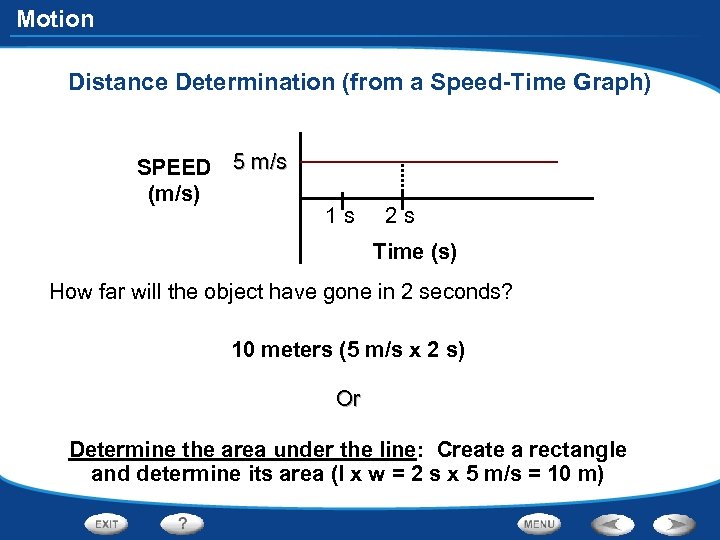 Motion

Distance Determination (from a Speed-Time Graph)

SPEED (m/s)

5 m/s

1 s

2 s

Time (s)

How far will the object have gone in 2 seconds?

10 meters (5 m/s x 2 s)

Or

Determine the area under the line: Create a rectangle and determine its area (l x w = 2 s x 5 m/s = 10 m)

EXIT

?

MENU